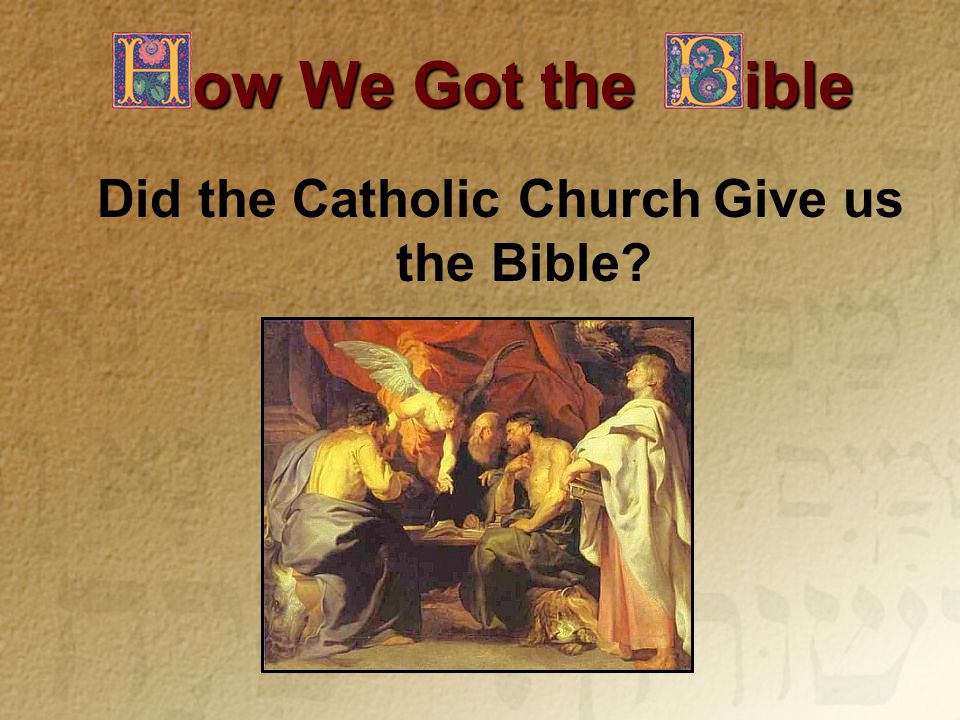 How We Got the Bible

Did the Catholic Church Give us the Bible?